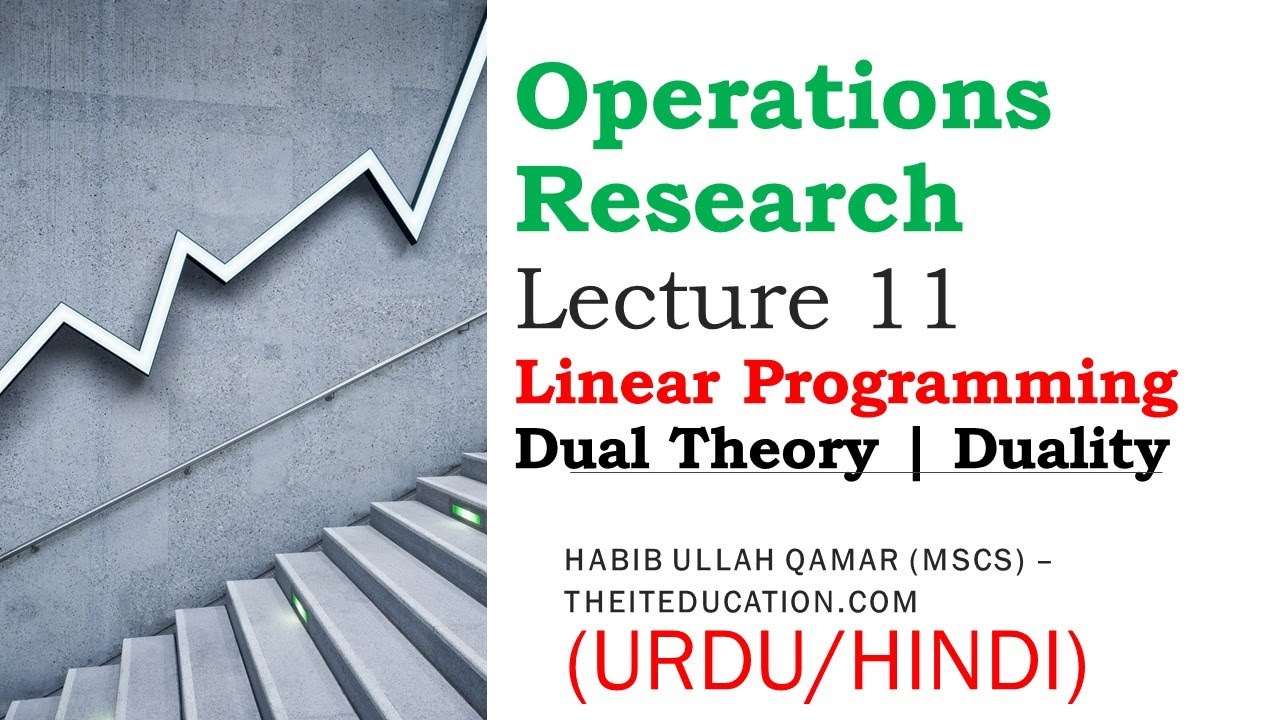 Operations Research
Lecture 11
Linear Programming
Dual Theory | Duality

HABIB ULLAH QAMAR (MSCS) – THEITEDUCATION.COM
(URDU/HINDI)